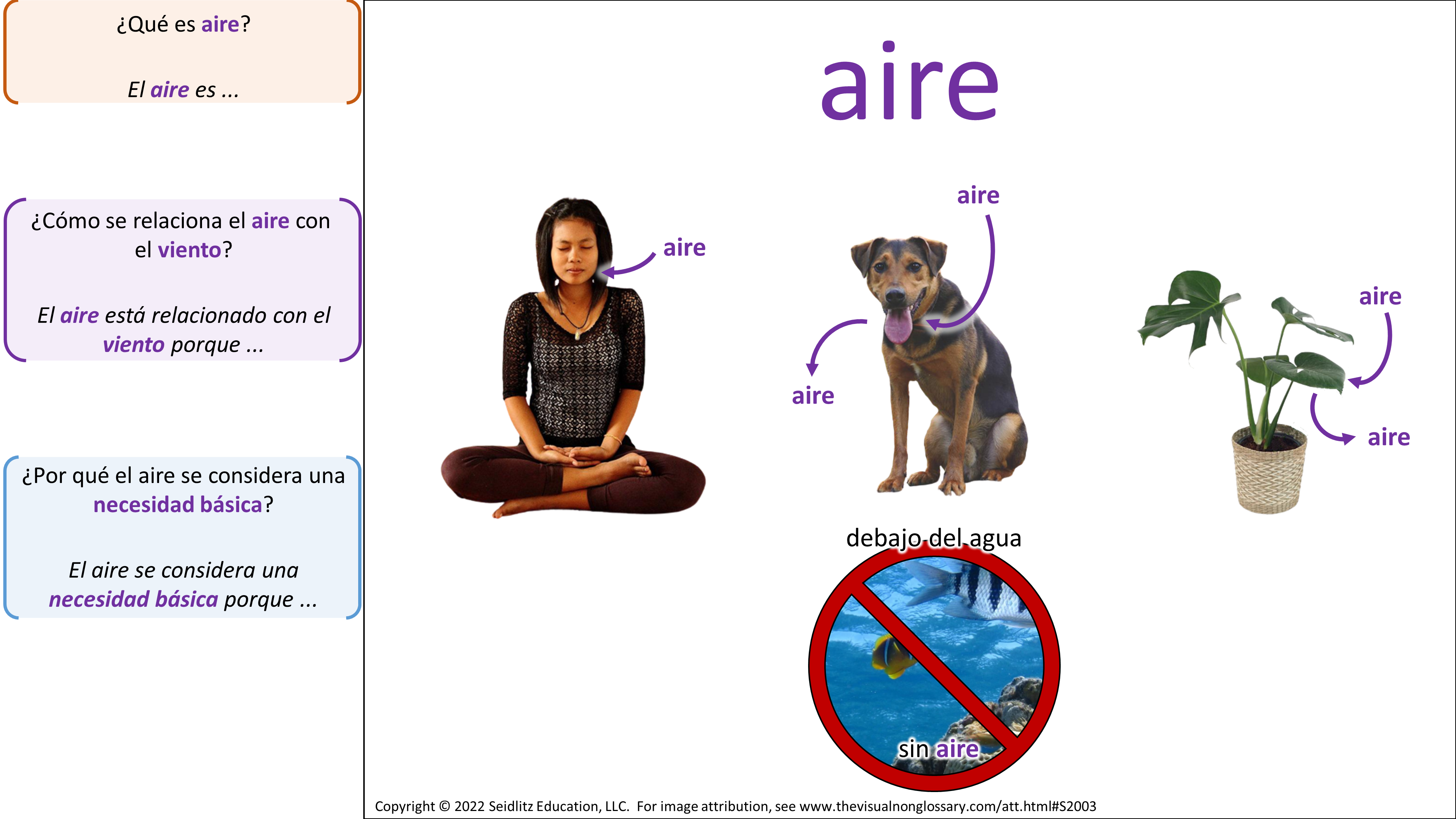 ¿Qué es aire?

El aire es ...

¿Cómo se relaciona el aire con el viento?

El aire está relacionado con el viento porque ...

¿Por qué el aire se considera una necesidad básica?

El aire se considera una necesidad básica porque ...

aire

aire

aire

aire

aire

aire

debajo del agua

sin aire

Copyright © 2022 Seidlitz Education, LLC. For image attribution, see www.thevisualnonglossary.com/att.html#S2003